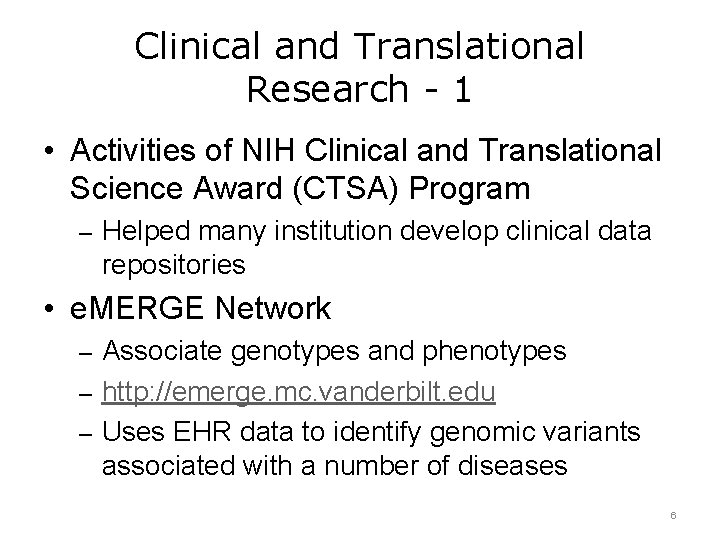 Clinical and Translational Research - 1

• Activities of NIH Clinical and Translational Science Award (CTSA) Program

– Helped many institution develop clinical data repositories

• eMERGE Network

– Associate genotypes and phenotypes

– http://emerge.mc.vanderbilt.edu

– Uses EHR data to identify genomic variants associated with a number of diseases

6